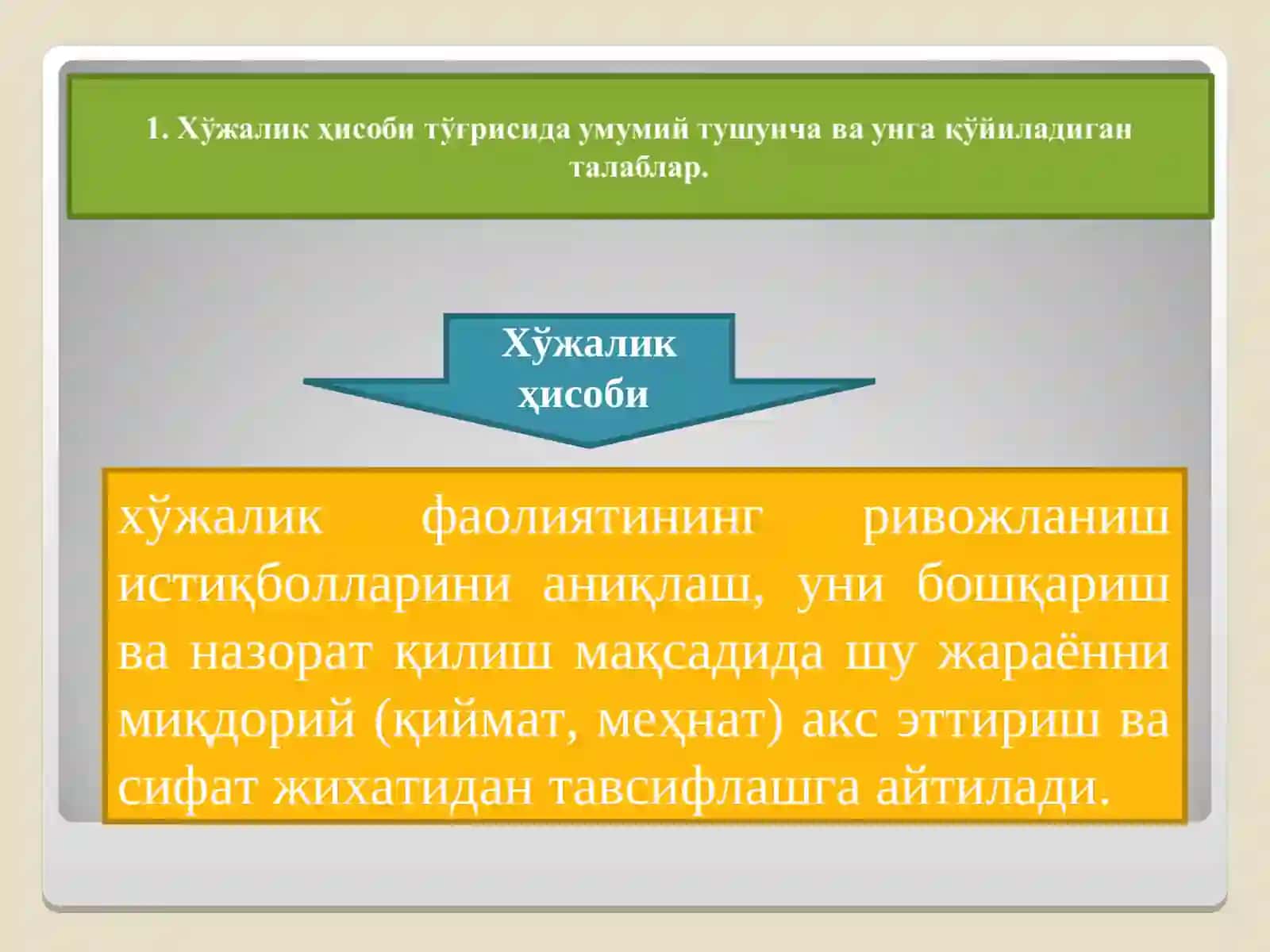 1. Хўжалик ҳисоби тўғрисида умумий тушунча ва унга қўйиладиган талаблар.

Хўжалик ҳисоби

хўжалик фаолиятининг ривожланиш истиқболларини аниқлаш, уни бошқариш ва назорат қилиш мақсадида шу жараённи миқдорий (қиймат, меҳнат) акс эттириш ва сифат жихатидан тавсифлашга айтилади.